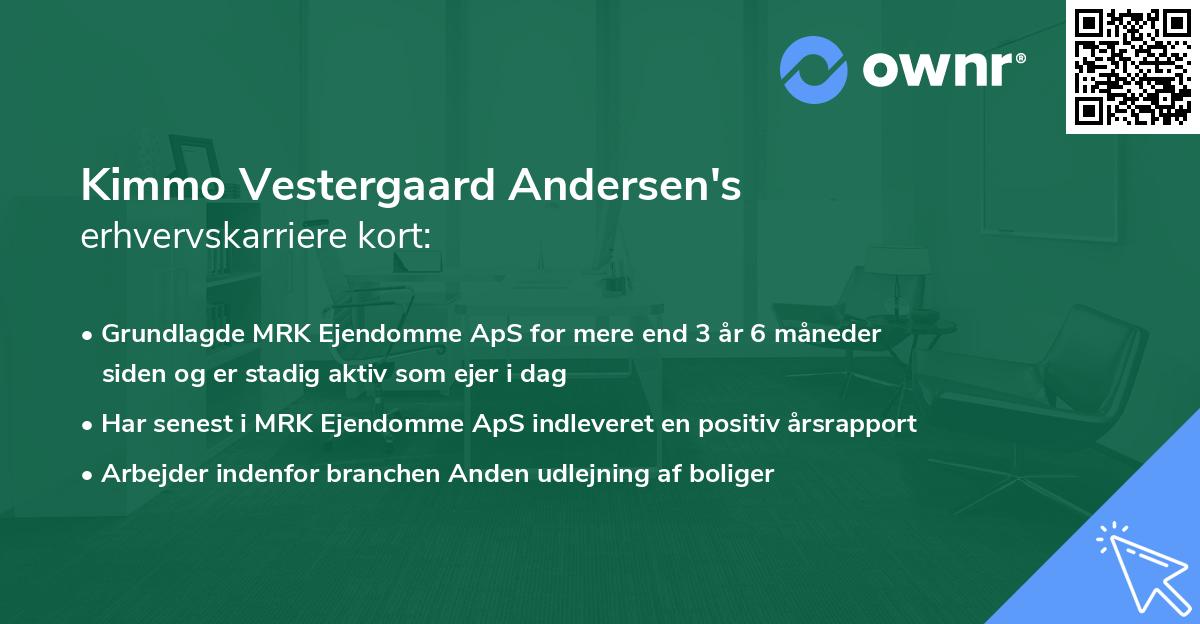 ownr®

Kimmo Vestergaard Andersen's
erhvervskarriere kort:

• Grundlagde MRK Ejendomme ApS for mere end 3 år 6 måneder siden og er stadig aktiv som ejer i dag
• Har senest i MRK Ejendomme ApS indleveret en positiv årsrapport
• Arbejder indenfor branchen Anden udlejning af boliger